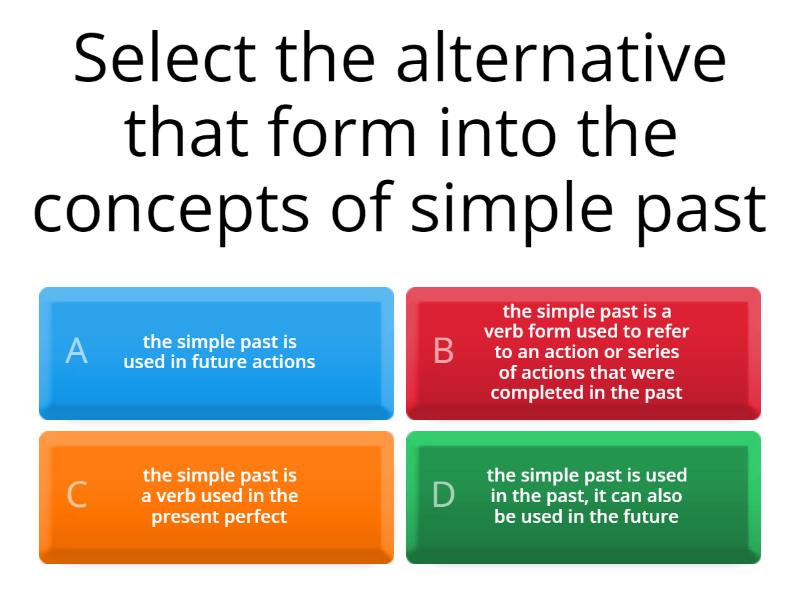 Select the alternative that form into the concepts of simple past

A
the simple past is used in future actions

B
the simple past is a verb form used to refer to an action or series of actions that were completed in the past

C
the simple past is a verb used in the present perfect

D
the simple past is used in the past, it can also be used in the future